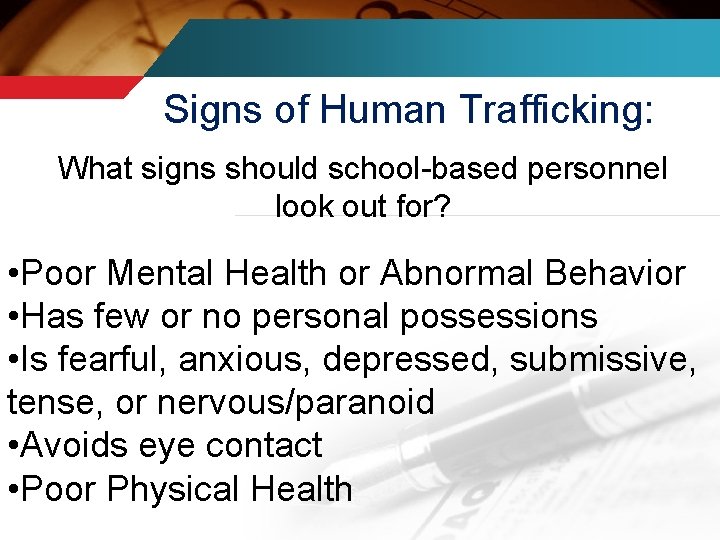 Signs of Human Trafficking:

What signs should school-based personnel look out for?

•Poor Mental Health or Abnormal Behavior
•Has few or no personal possessions
•Is fearful, anxious, depressed, submissive, tense, or nervous/paranoid
•Avoids eye contact
•Poor Physical Health